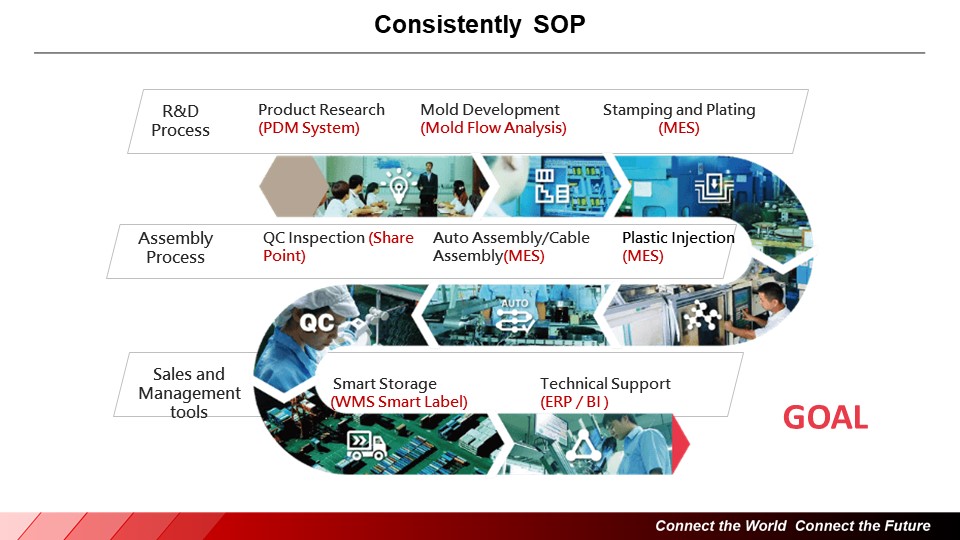 Consistently SOP

R&D Process

Product Research (PDM System)

Mold Development (Mold Flow Analysis)

Stamping and Plating (MES)

Assembly Process

QC Inspection (Share Point)

Auto Assembly/Cable Assembly(MES)

Plastic Injection (MES)

QC

AUTO

Sales and Management tools

Smart Storage (WMS Smart Label)

Technical Support (ERP / BI )

GOAL

Connect the World Connect the Future